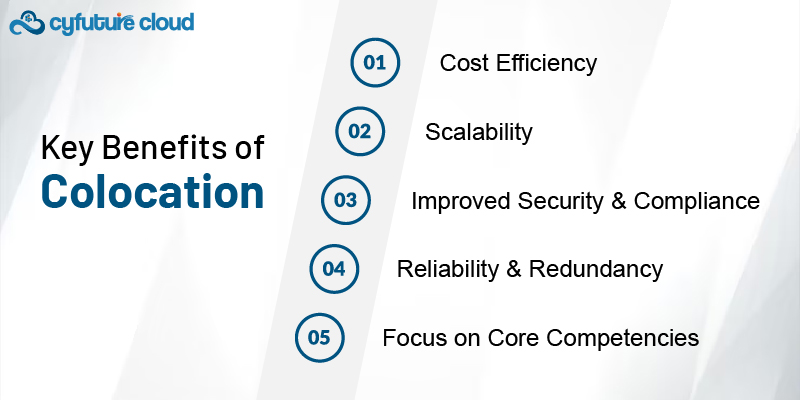 cyfuture cloud

Key Benefits of
Colocation

01 Cost Efficiency

02 Scalability

03 Improved Security & Compliance

04 Reliability & Redundancy

05 Focus on Core Competencies